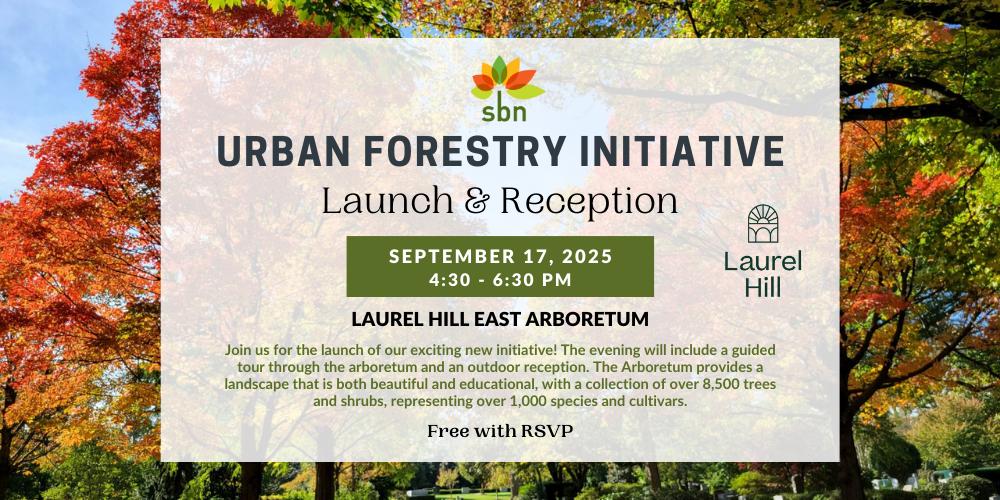 sbn

URBAN FORESTRY INITIATIVE

Launch & Reception

SEPTEMBER 17, 2025
4:30 - 6:30 PM

Laurel Hill

LAUREL HILL EAST ARBORETUM

Join us for the launch of our exciting new initiative! The evening will include a guided tour through the arboretum and an outdoor reception. The Arboretum provides a landscape that is both beautiful and educational, with a collection of over 8,500 trees and shrubs, representing over 1,000 species and cultivars.

Free with RSVP